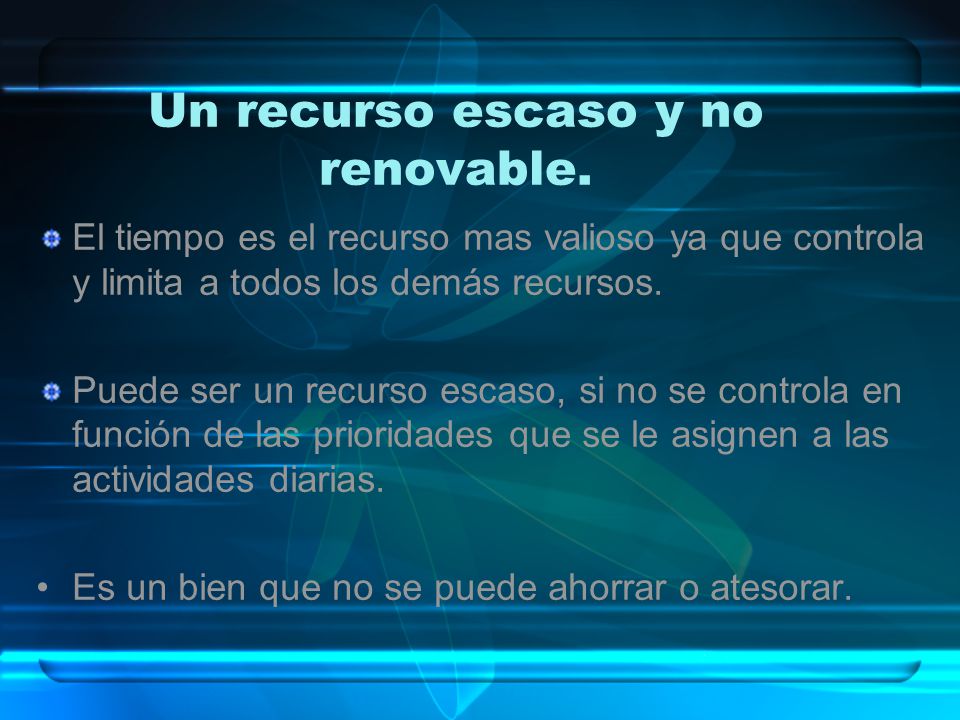 Un recurso escaso y no renovable.

El tiempo es el recurso mas valioso ya que controla y limita a todos los demás recursos.

Puede ser un recurso escaso, si no se controla en función de las prioridades que se le asignen a las actividades diarias.

• Es un bien que no se puede ahorrar o atesorar.